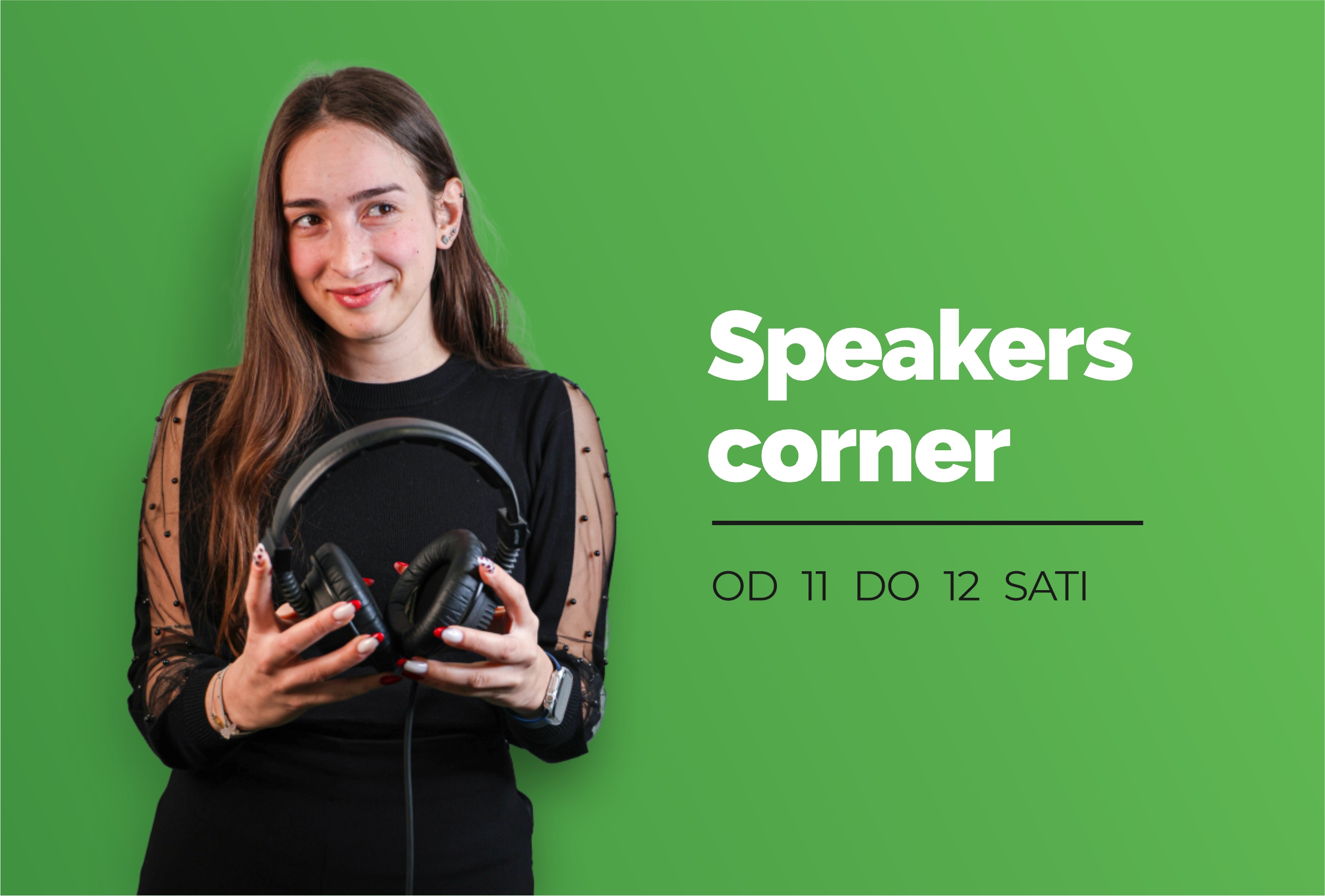 Speakers corner

OD 11 DO 12 SATI